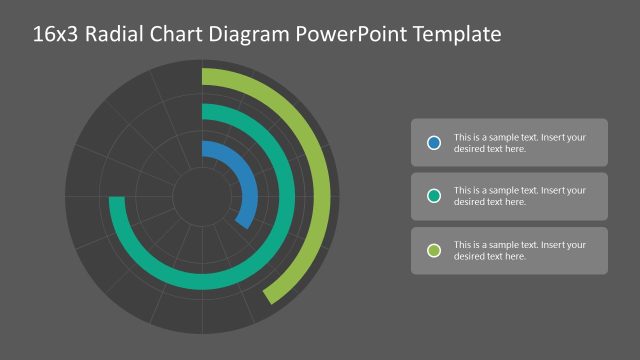 16x3 Radial Chart Diagram PowerPoint Template

This is a sample text. Insert your desired text here.

This is a sample text. Insert your desired text here.

This is a sample text. Insert your desired text here.